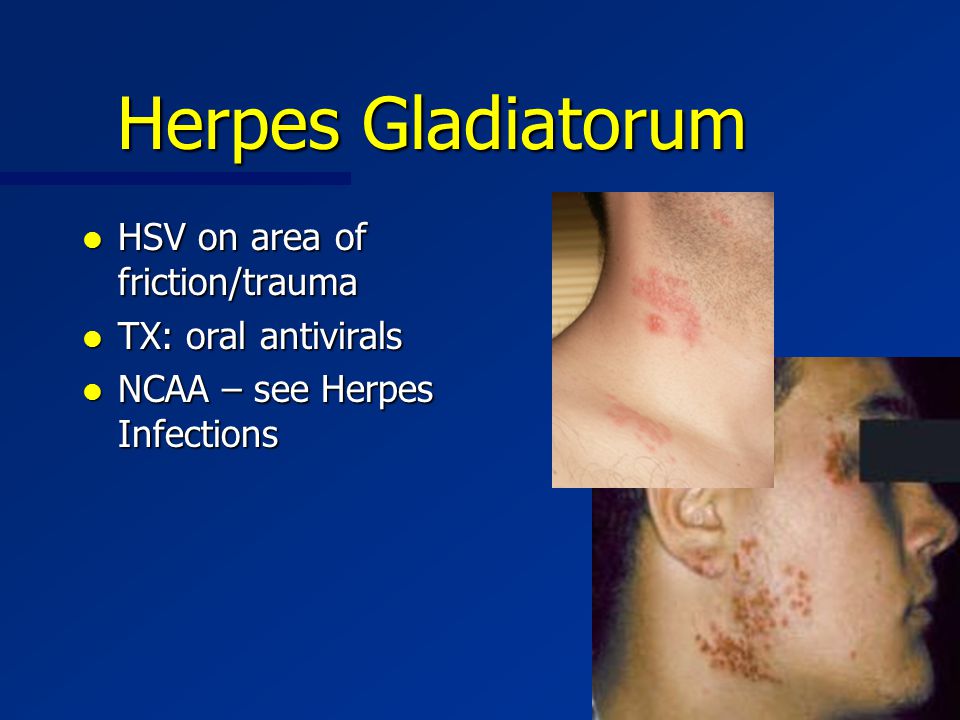 Herpes Gladiatorum

- HSV on area of friction/trauma
- TX: oral antivirals
- NCAA – see Herpes Infections